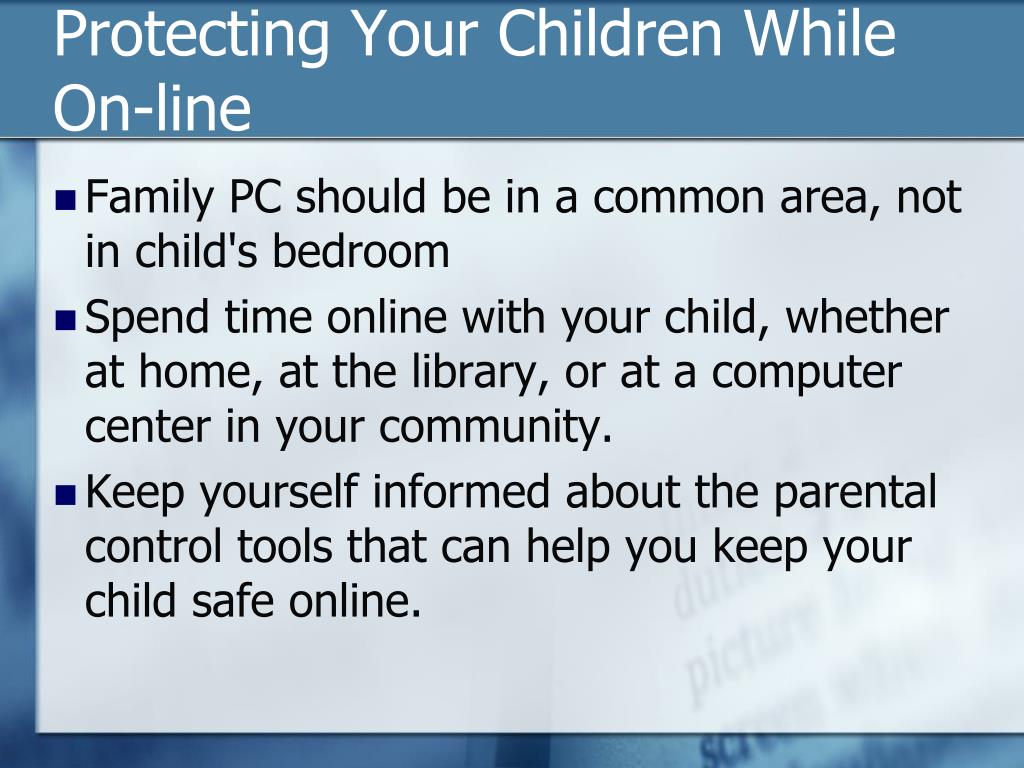 Protecting Your Children While On-line

- Family PC should be in a common area, not in child's bedroom
- Spend time online with your child, whether at home, at the library, or at a computer center in your community.
- Keep yourself informed about the parental control tools that can help you keep your child safe online.